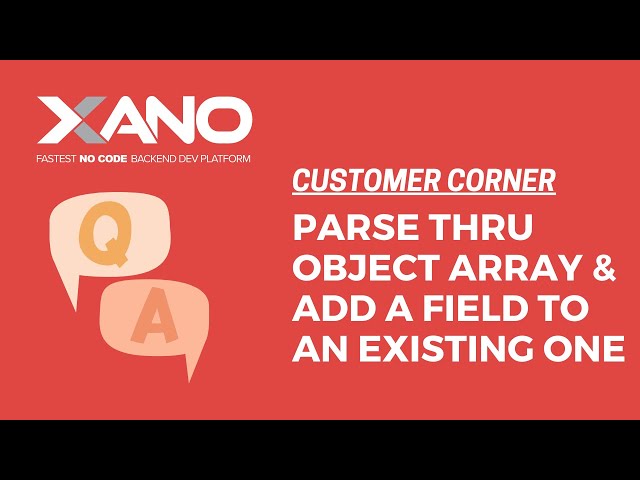 XANO
FASTEST NO CODE BACKEND DEV PLATFORM

Q
A

CUSTOMER CORNER

PARSE THRU OBJECT ARRAY & ADD A FIELD TO AN EXISTING ONE